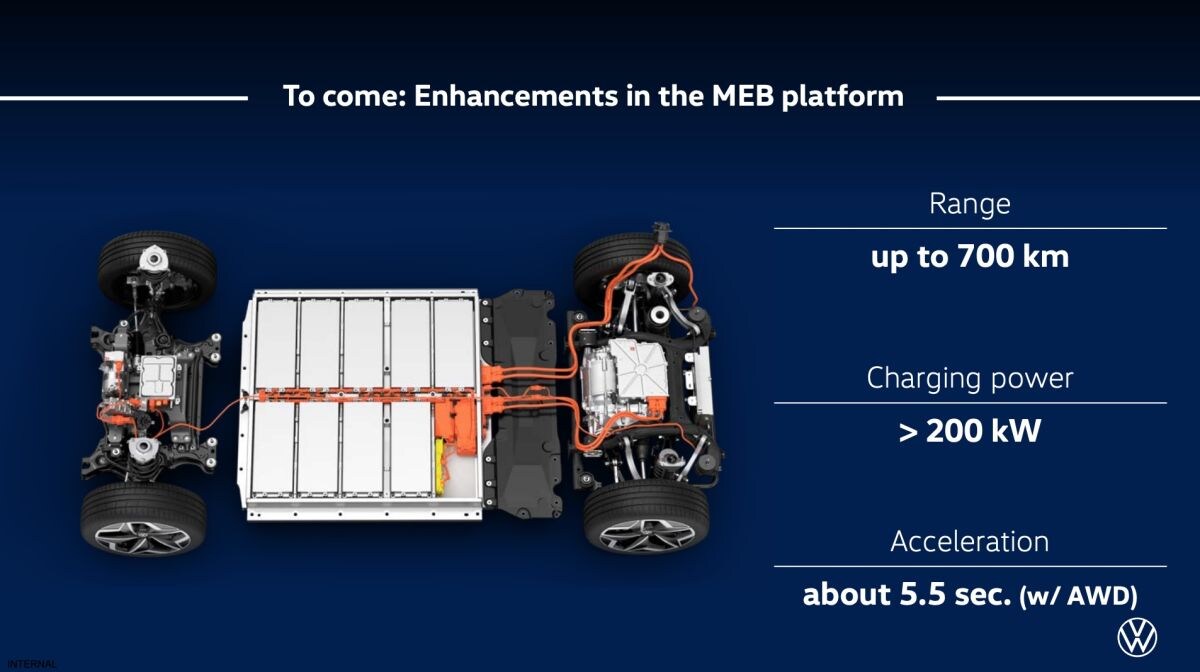 To come: Enhancements in the MEB platform

Range

up to 700 km

Charging power

> 200 kW

Acceleration

about 5.5 sec. (w/ AWD)

INTERNAL